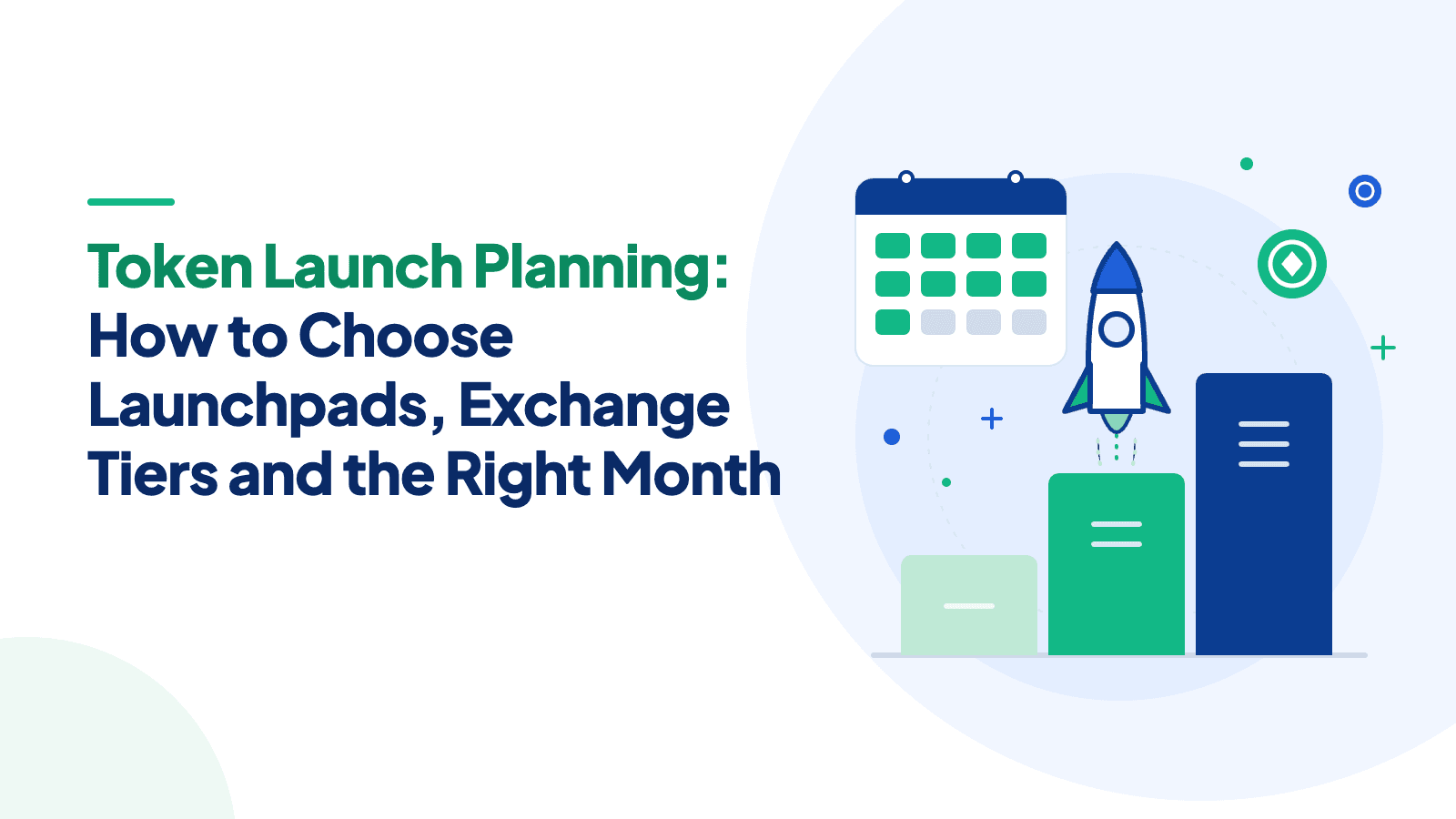 Token Launch Planning:
How to Choose
Launchpads, Exchange
Tiers and the Right Month